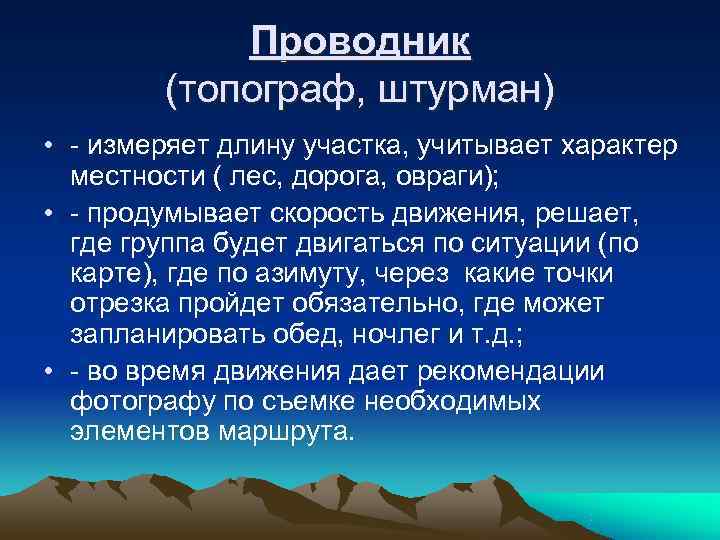 Проводник
(топограф, штурман)

• - измеряет длину участка, учитывает характер местности ( лес, дорога, овраги);
• - продумывает скорость движения, решает, где группа будет двигаться по ситуации (по карте), где по азимуту, через какие точки отрезка пройдет обязательно, где может запланировать обед, ночлег и т.д.;
• - во время движения дает рекомендации фотографу по съемке необходимых элементов маршрута.